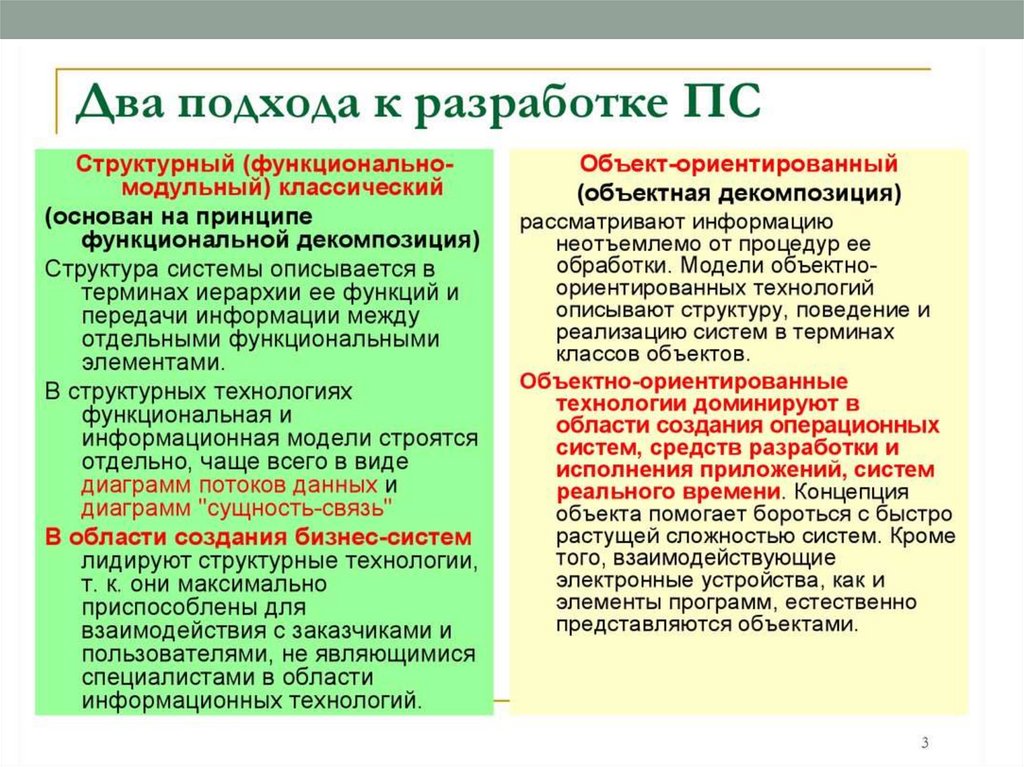 Два подхода к разработке ПС

Структурный (функционально-модульный) классический

(основан на принципе функциональной декомпозиция)

Структура системы описывается в терминах иерархии ее функций и передачи информации между отдельными функциональными элементами.

В структурных технологиях функциональная и информационная модели строятся отдельно, чаще всего в виде диаграмм потоков данных и диаграмм "сущность-связь"

В области создания бизнес-систем лидируют структурные технологии, т. к. они максимально приспособлены для взаимодействия с заказчиками и пользователями, не являющимися специалистами в области информационных технологий.

Объект-ориентированный

(объектная декомпозиция)

рассматривают информацию неотъемлемо от процедур ее обработки. Модели объектно-ориентированных технологий описывают структуру, поведение и реализацию систем в терминах классов объектов.

Объектно-ориентированные технологии доминируют в области создания операционных систем, средств разработки и исполнения приложений, систем реального времени. Концепция объекта помогает бороться с быстро растущей сложностью систем. Кроме того, взаимодействующие электронные устройства, как и элементы программ, естественно представляются объектами.

3